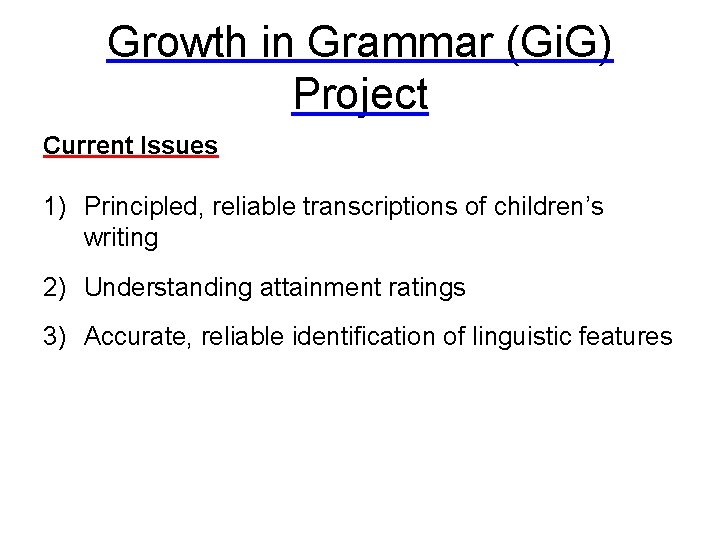 Growth in Grammar (GiG) Project

Current Issues

1) Principled, reliable transcriptions of children’s writing

2) Understanding attainment ratings

3) Accurate, reliable identification of linguistic features